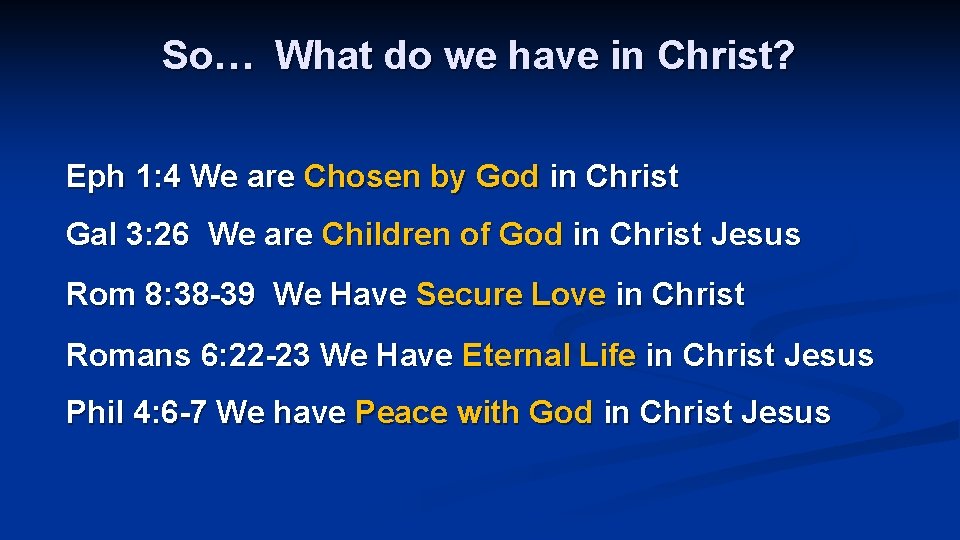 So… What do we have in Christ?

Eph 1:4 We are Chosen by God in Christ

Gal 3:26 We are Children of God in Christ Jesus

Rom 8:38-39 We Have Secure Love in Christ

Romans 6:22-23 We Have Eternal Life in Christ Jesus

Phil 4:6-7 We have Peace with God in Christ Jesus